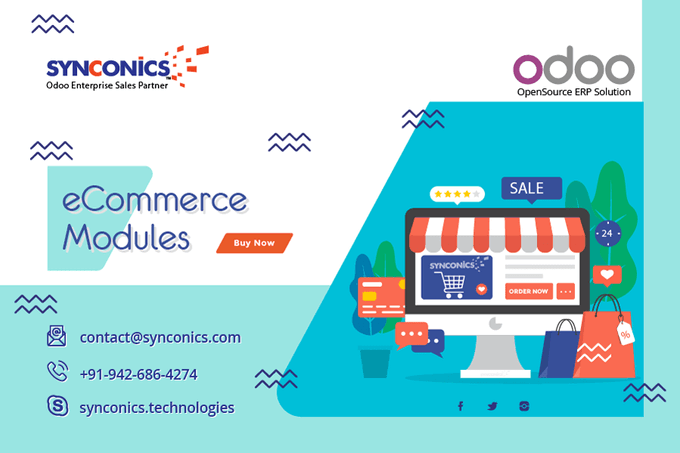 SYNCONICS
Odoo Enterprise Sales Partner

odoo
OpenSource ERP Solution

eCommerce Modules

Buy Now

SALE

24

SYNCONICS

ORDER NOW

%

contact@synconics.com

+91-942-686-4274

synconics.technologies